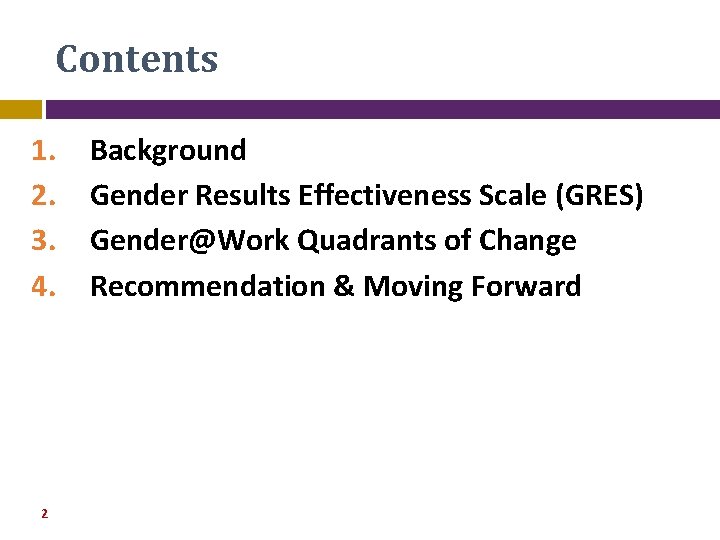 Contents

1. Background
2. Gender Results Effectiveness Scale (GRES)
3. Gender@Work Quadrants of Change
4. Recommendation & Moving Forward

2